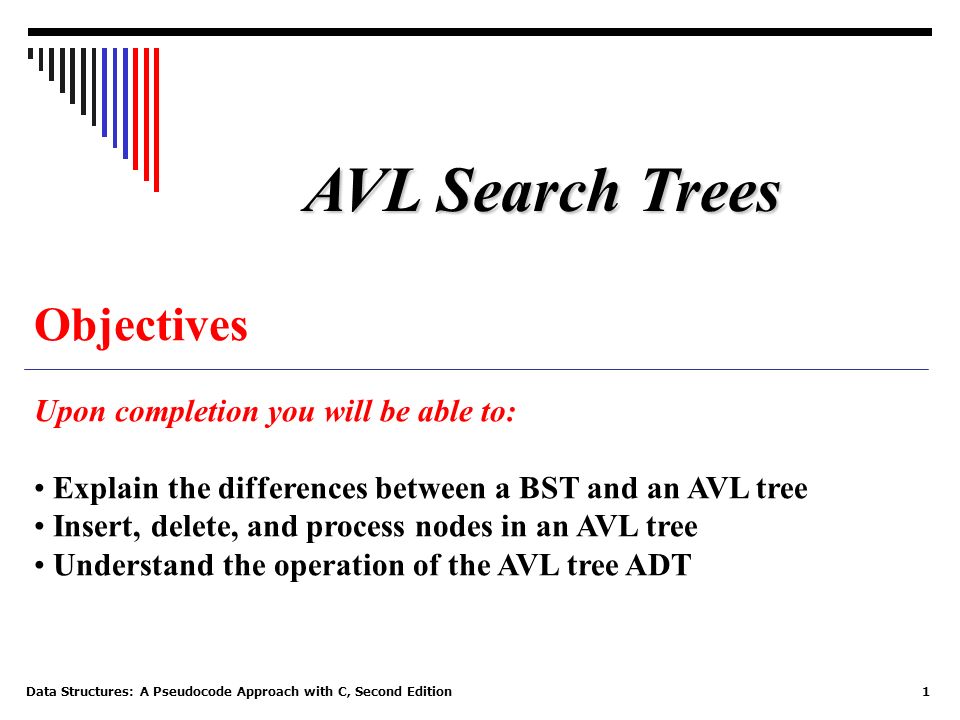 AVL Search Trees

Objectives

Upon completion you will be able to:

• Explain the differences between a BST and an AVL tree
• Insert, delete, and process nodes in an AVL tree
• Understand the operation of the AVL tree ADT

Data Structures: A Pseudocode Approach with C, Second Edition

1